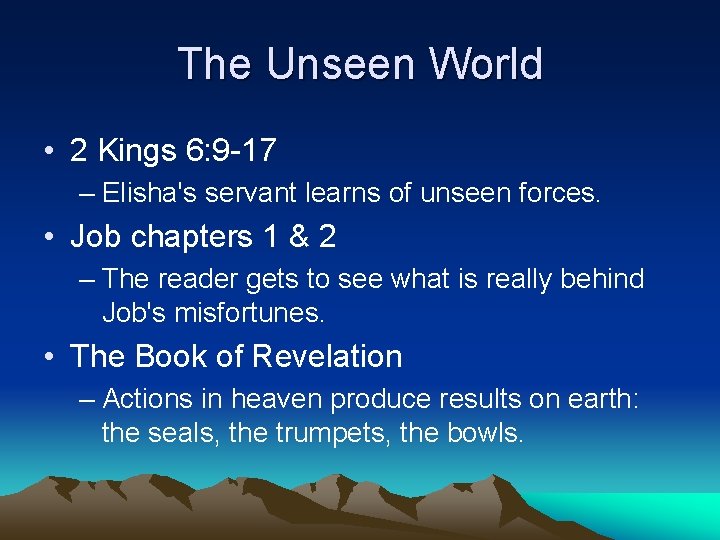 The Unseen World

• 2 Kings 6:9-17
– Elisha's servant learns of unseen forces.

• Job chapters 1 & 2
– The reader gets to see what is really behind Job's misfortunes.

• The Book of Revelation
– Actions in heaven produce results on earth: the seals, the trumpets, the bowls.